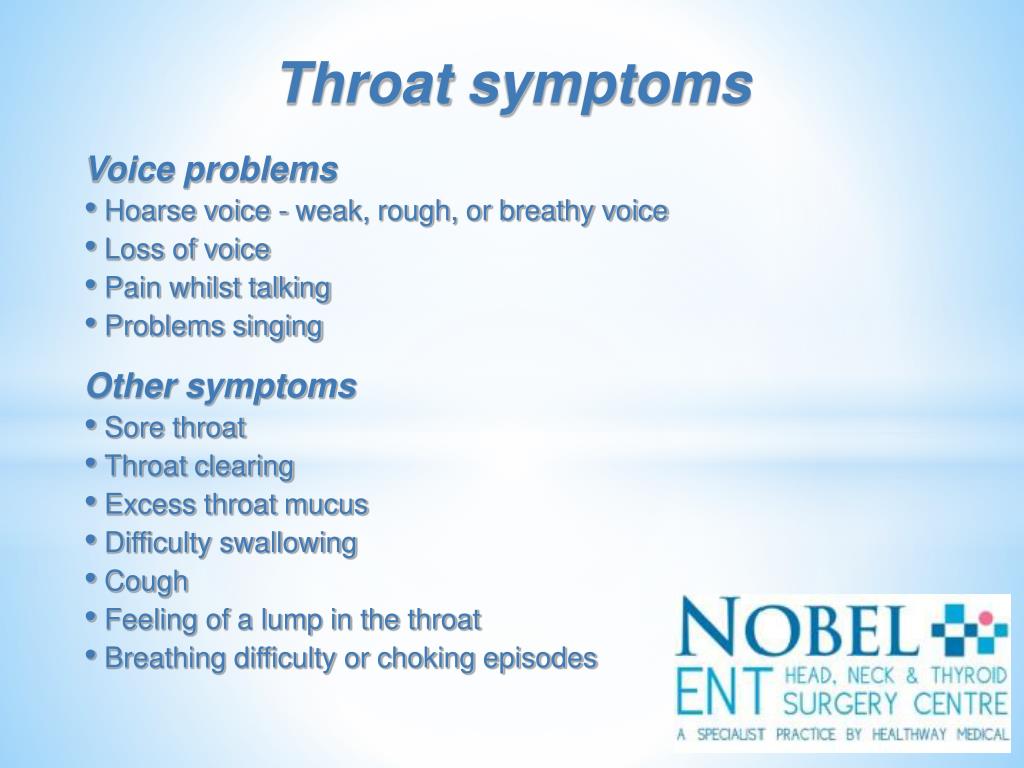 Throat symptoms

Voice problems
• Hoarse voice - weak, rough, or breathy voice
• Loss of voice
• Pain whilst talking
• Problems singing

Other symptoms
• Sore throat
• Throat clearing
• Excess throat mucus
• Difficulty swallowing
• Cough
• Feeling of a lump in the throat
• Breathing difficulty or choking episodes

NOBEL
ENT HEAD, NECK & THYROID SURGERY CENTRE
A SPECIALIST PRACTICE BY HEALTHWAY MEDICAL